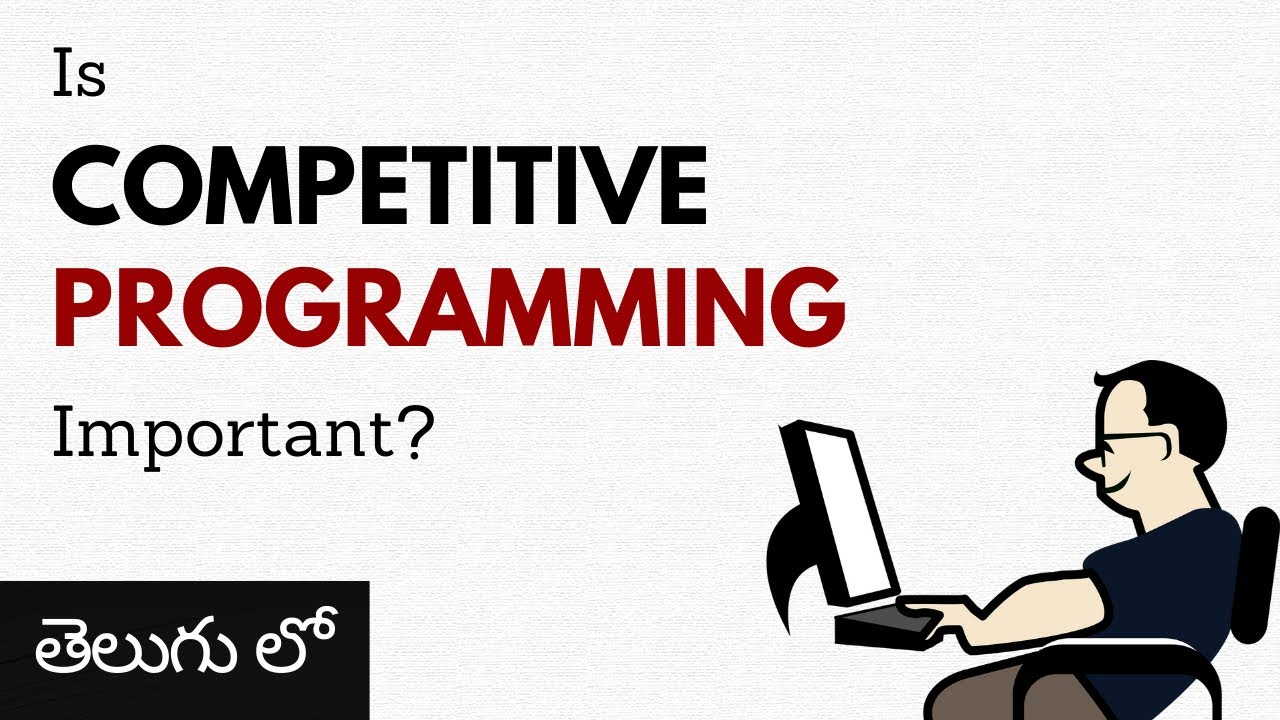 Is
COMPETITIVE
PROGRAMMING
Important?

తెలుగు లో